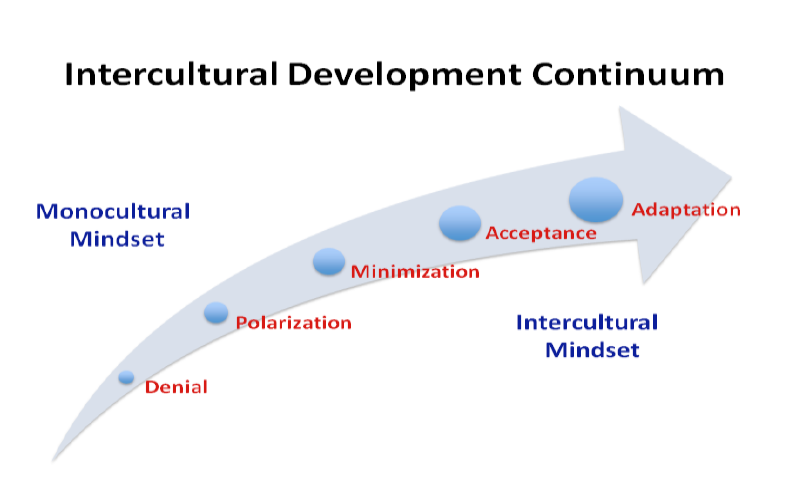 Intercultural Development Continuum

Monocultural Mindset

Denial

Polarization

Minimization

Acceptance

Adaptation

Intercultural Mindset